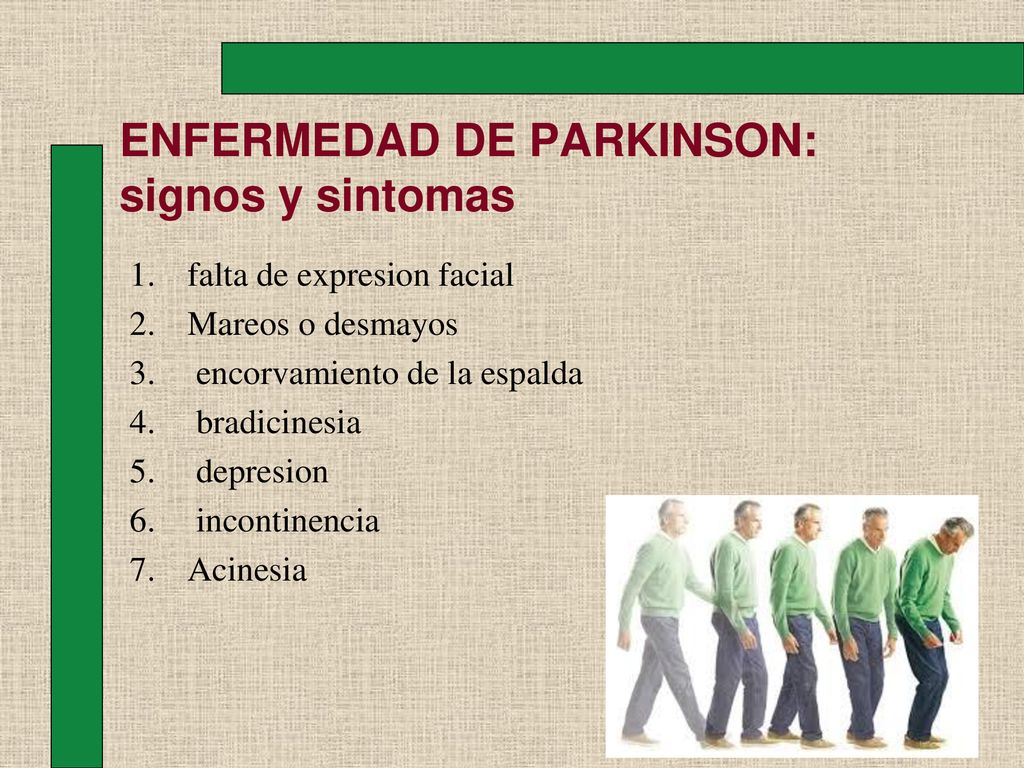 ENFERMEDAD DE PARKINSON: signos y sintomas

1. falta de expresion facial
2. Mareos o desmayos
3. encorvamiento de la espalda
4. bradicinesia
5. depresion
6. incontinencia
7. Acinesia